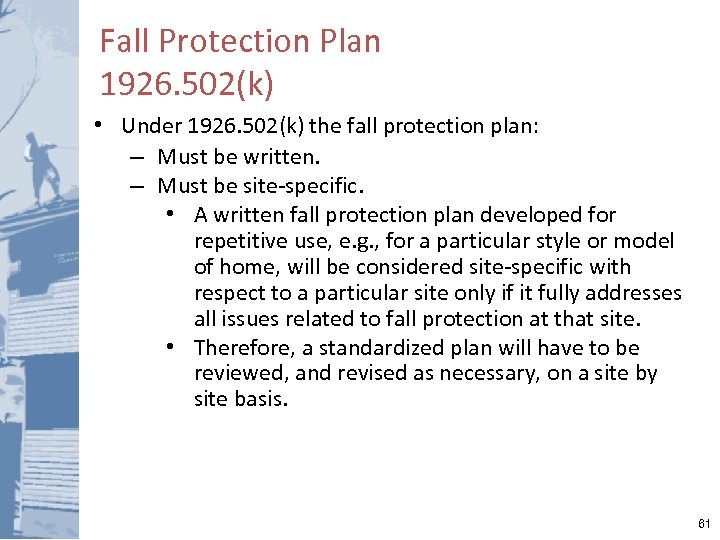 Fall Protection Plan
1926.502(k)

• Under 1926.502(k) the fall protection plan:
– Must be written.
– Must be site-specific.
• A written fall protection plan developed for repetitive use, e.g., for a particular style or model of home, will be considered site-specific with respect to a particular site only if it fully addresses all issues related to fall protection at that site.
• Therefore, a standardized plan will have to be reviewed, and revised as necessary, on a site by site basis.

61